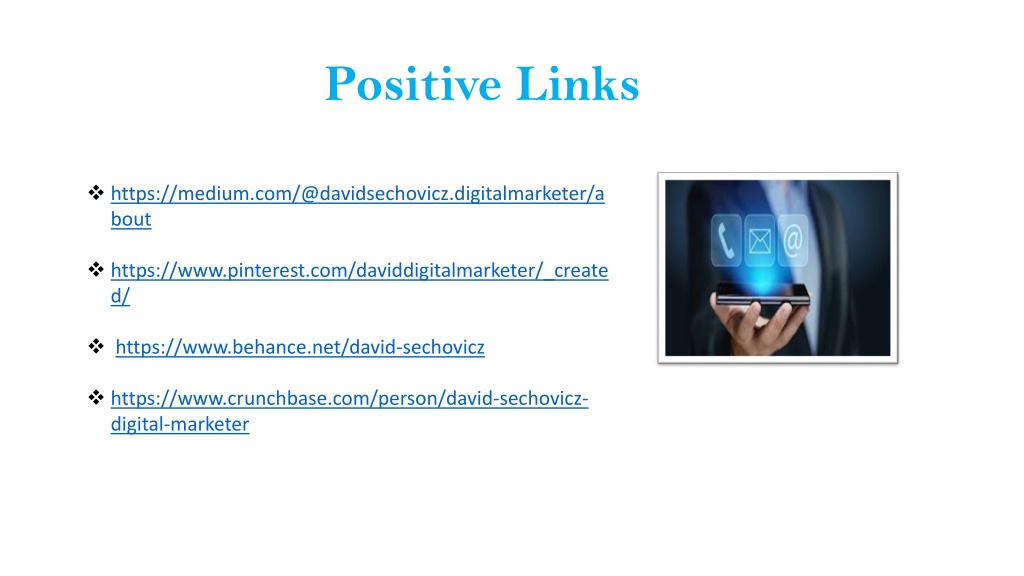 Positive Links

❖ https://medium.com/@davidsechovicz.digitalmarketer/about

❖ https://www.pinterest.com/daviddigitalmarketer/_created/

❖ https://www.behance.net/david-sechovicz

❖ https://www.crunchbase.com/person/david-sechovicz-digital-marketer